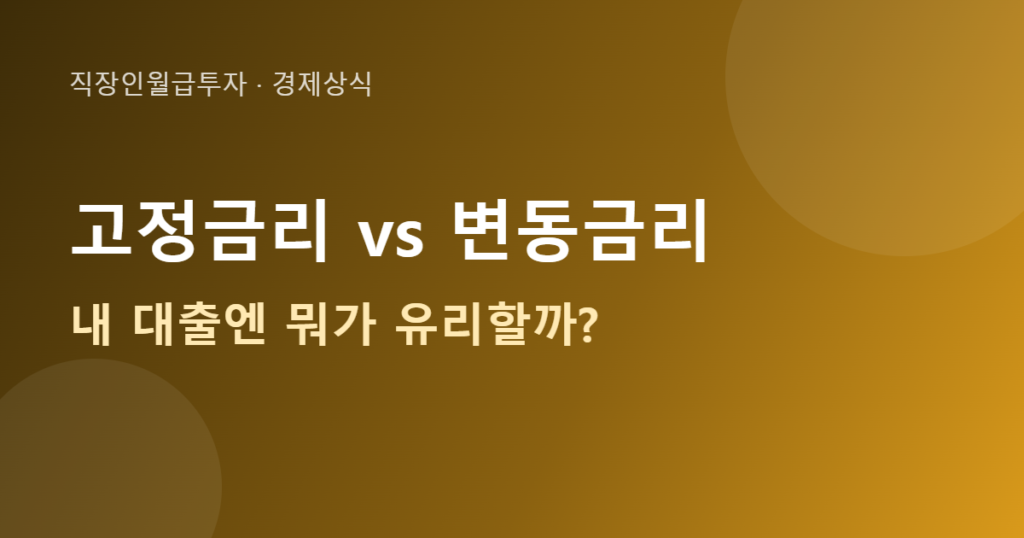 직장인월급투자 · 경제상식

고정금리 vs 변동금리

내 대출엔 뭐가 유리할까?